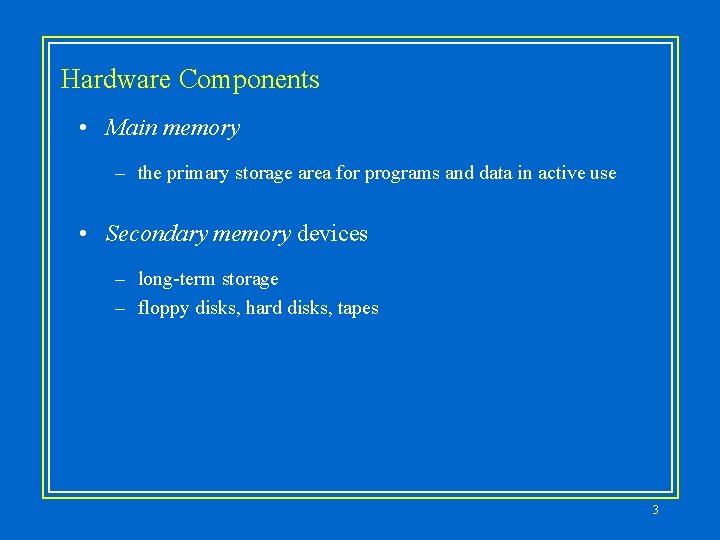 Hardware Components

• Main memory

– the primary storage area for programs and data in active use

• Secondary memory devices

– long-term storage
– floppy disks, hard disks, tapes

3